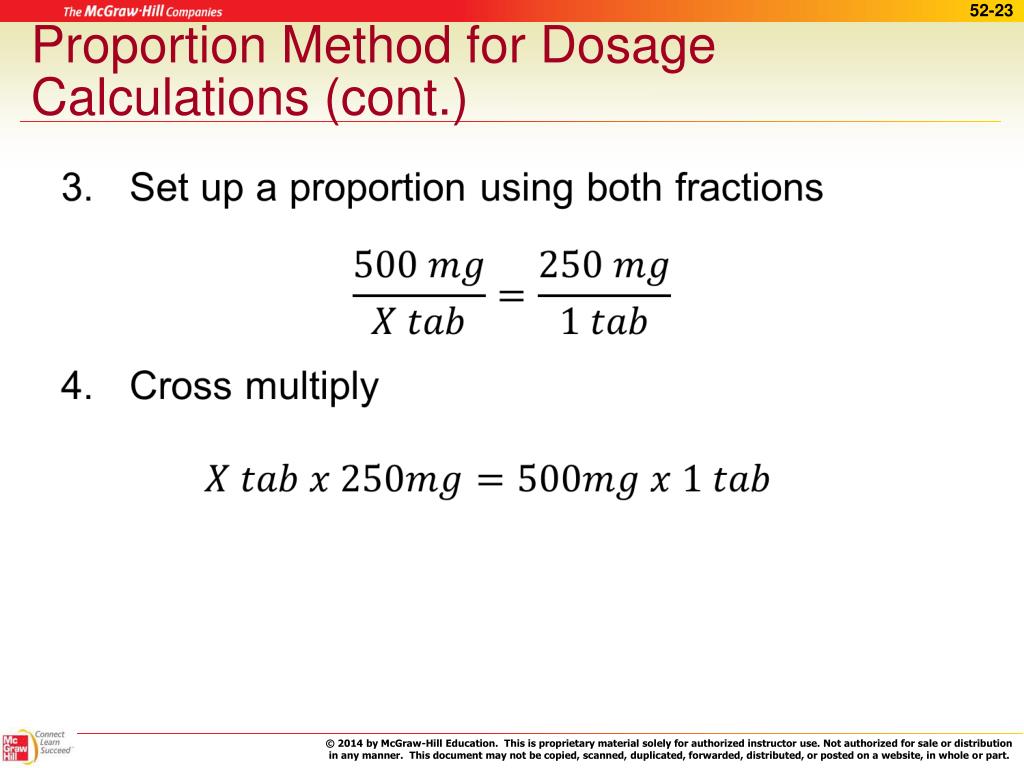 The McGraw·Hill Companies

52-23

Proportion Method for Dosage Calculations (cont.)

3. Set up a proportion using both fractions

$\frac{500\ mg}{X\ tab} = \frac{250\ mg}{1\ tab}$

4. Cross multiply

$X\ tab\ x\ 250mg = 500mg\ x\ 1\ tab$

Mc Graw Hill Connect Learn Succeed

© 2014 by McGraw-Hill Education. This is proprietary material solely for authorized instructor use. Not authorized for sale or distribution in any manner. This document may not be copied, scanned, duplicated, forwarded, distributed, or posted on a website, in whole or part.